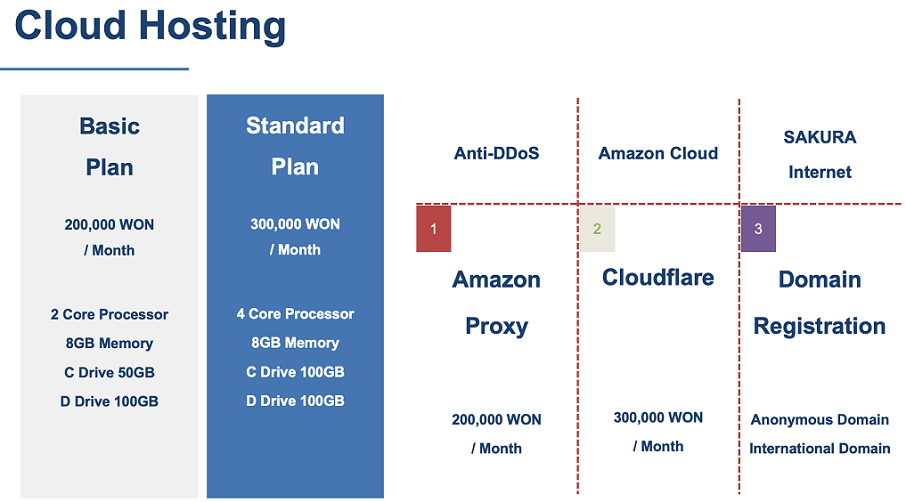 Cloud Hosting

Basic Plan

200,000 WON / Month

2 Core Processor
8GB Memory
C Drive 50GB
D Drive 100GB

Standard Plan

300,000 WON / Month

4 Core Processor
8GB Memory
C Drive 100GB
D Drive 100GB

Anti-DDoS

1

Amazon Proxy

200,000 WON / Month

Amazon Cloud

2

Cloudflare

300,000 WON / Month

SAKURA Internet

3

Domain Registration

Anonymous Domain
International Domain